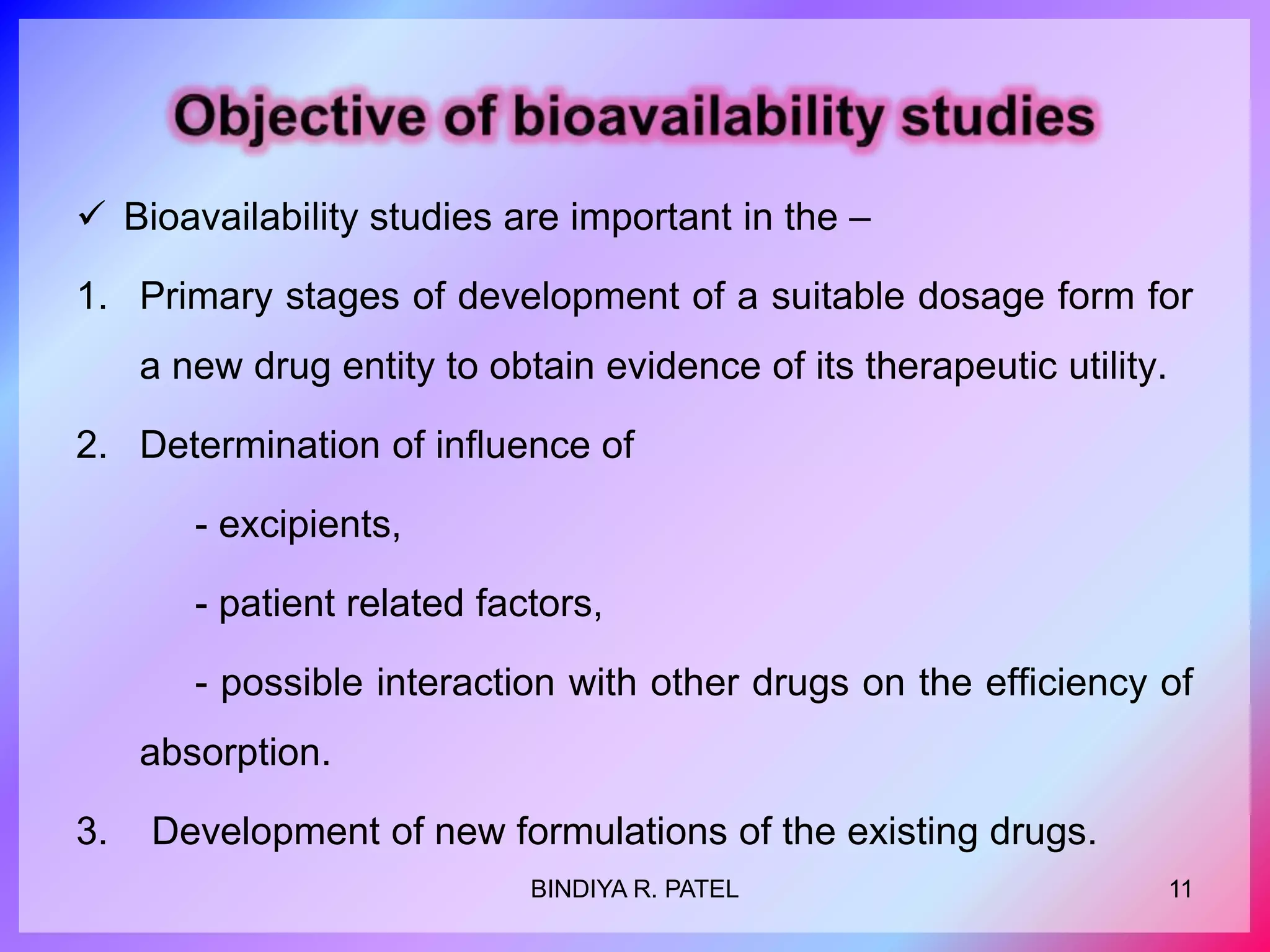 Objective of bioavailability studies

✓ Bioavailability studies are important in the –

1. Primary stages of development of a suitable dosage form for a new drug entity to obtain evidence of its therapeutic utility.

2. Determination of influence of

- excipients,

- patient related factors,

- possible interaction with other drugs on the efficiency of absorption.

3. Development of new formulations of the existing drugs.

BINDIYA R. PATEL

11